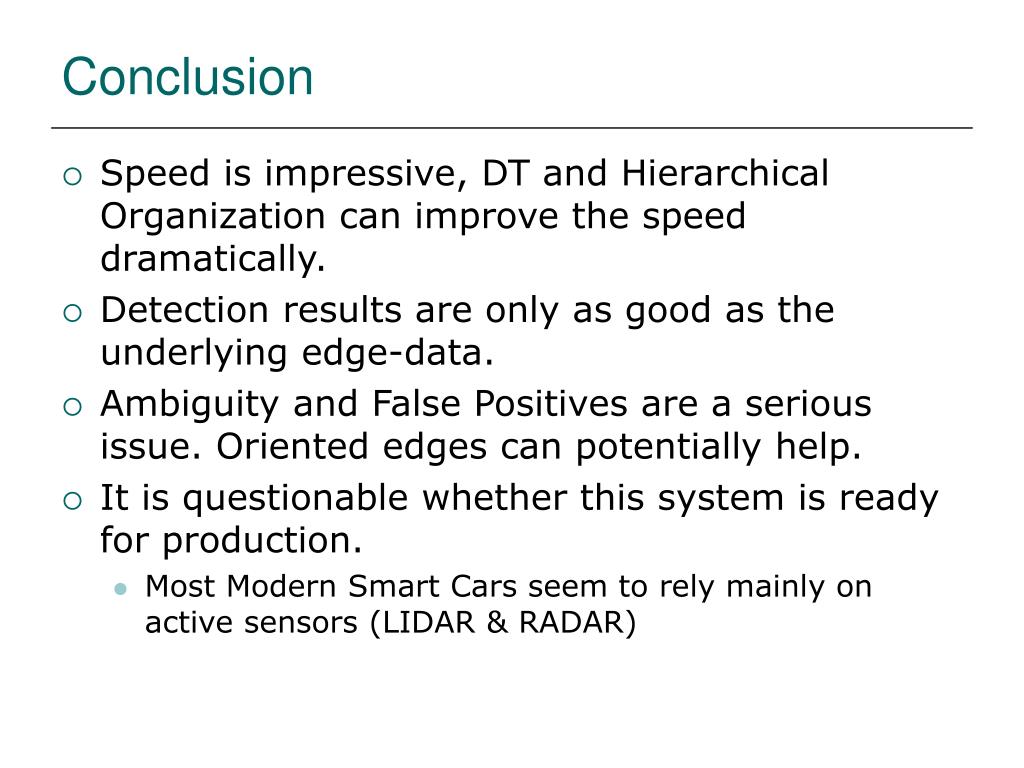 Conclusion

Speed is impressive, DT and Hierarchical Organization can improve the speed dramatically.

Detection results are only as good as the underlying edge-data.

Ambiguity and False Positives are a serious issue. Oriented edges can potentially help.

It is questionable whether this system is ready for production.

Most Modern Smart Cars seem to rely mainly on active sensors (LIDAR & RADAR)